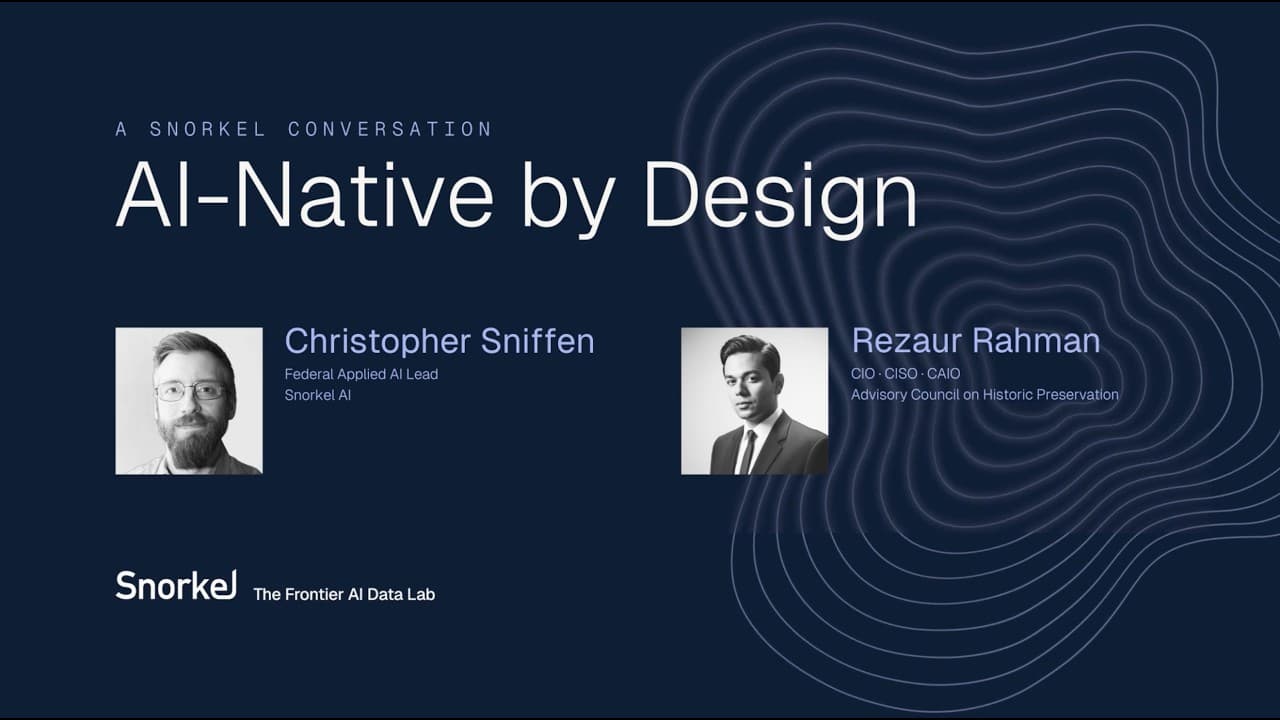 A SNORKEL CONVERSATION

AI-Native by Design

Christopher Sniffen
Federal Applied AI Lead
Snorkel AI

Rezaur Rahman
CIO · CISO · CAIO
Advisory Council on Historic Preservation

Snorkel The Frontier AI Data Lab